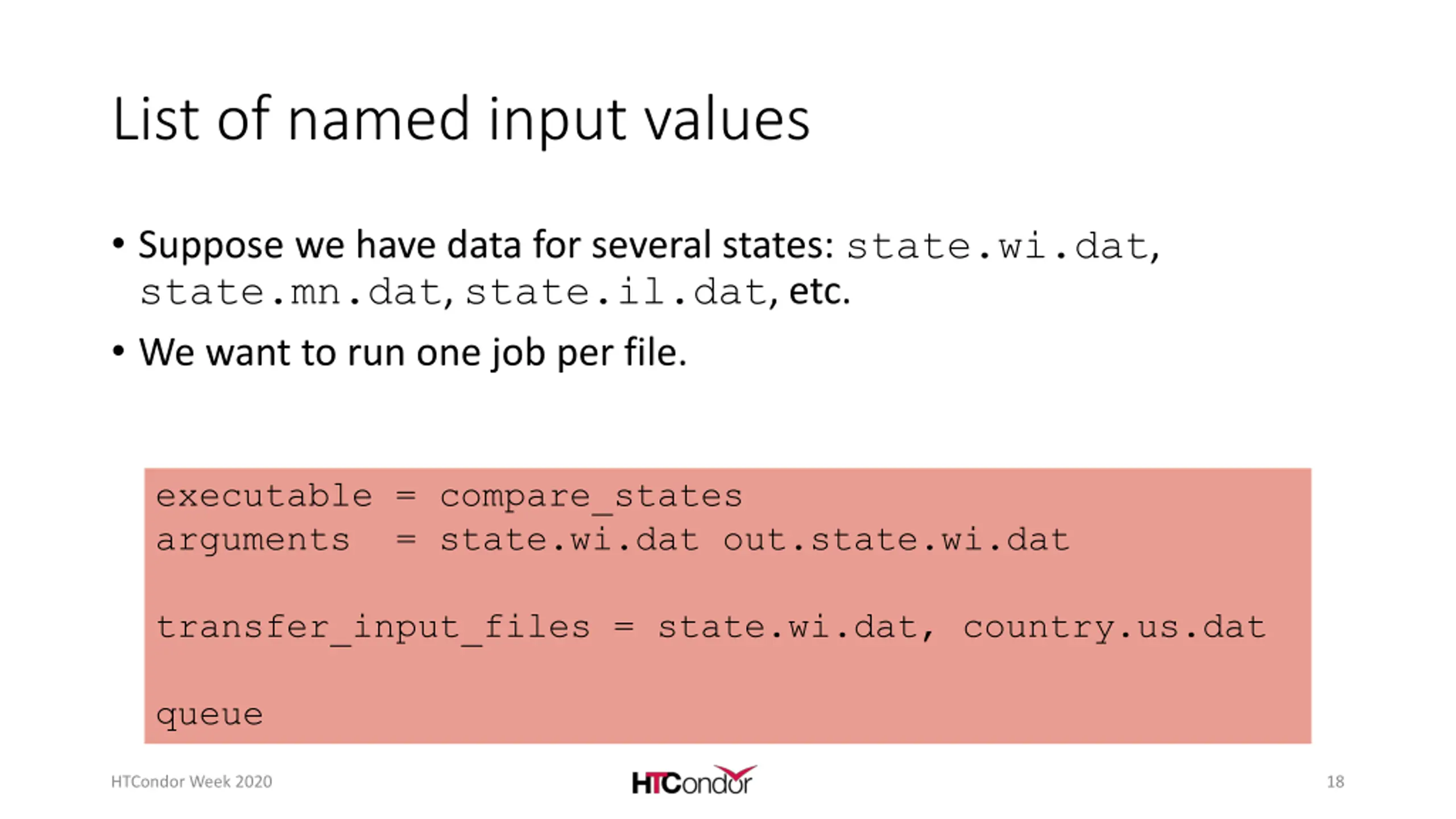 List of named input values

• Suppose we have data for several states: state.wi.dat, state.mn.dat, state.il.dat, etc.

• We want to run one job per file.

executable = compare_states
arguments  = state.wi.dat out.state.wi.dat

transfer_input_files = state.wi.dat, country.us.dat

queue

HTCondor Week 2020

HTCondor

18